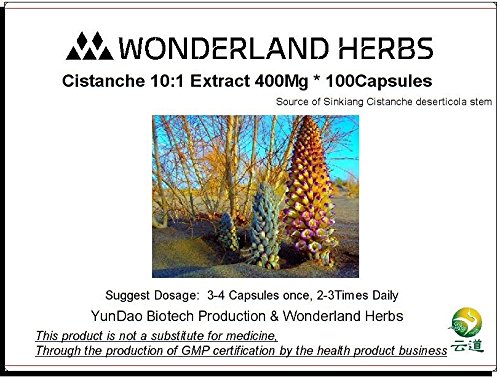 WONDERLAND HERBS

Cistanche 10:1 Extract 400Mg * 100Capsules

Source of Sinkiang Cistanche deserticola stem

Suggest Dosage: 3-4 Capsules once, 2-3Times Daily

YunDao Biotech Production & Wonderland Herbs

This product is not a substitute for medicine,
Through the production of GMP certification by the health product business

云道